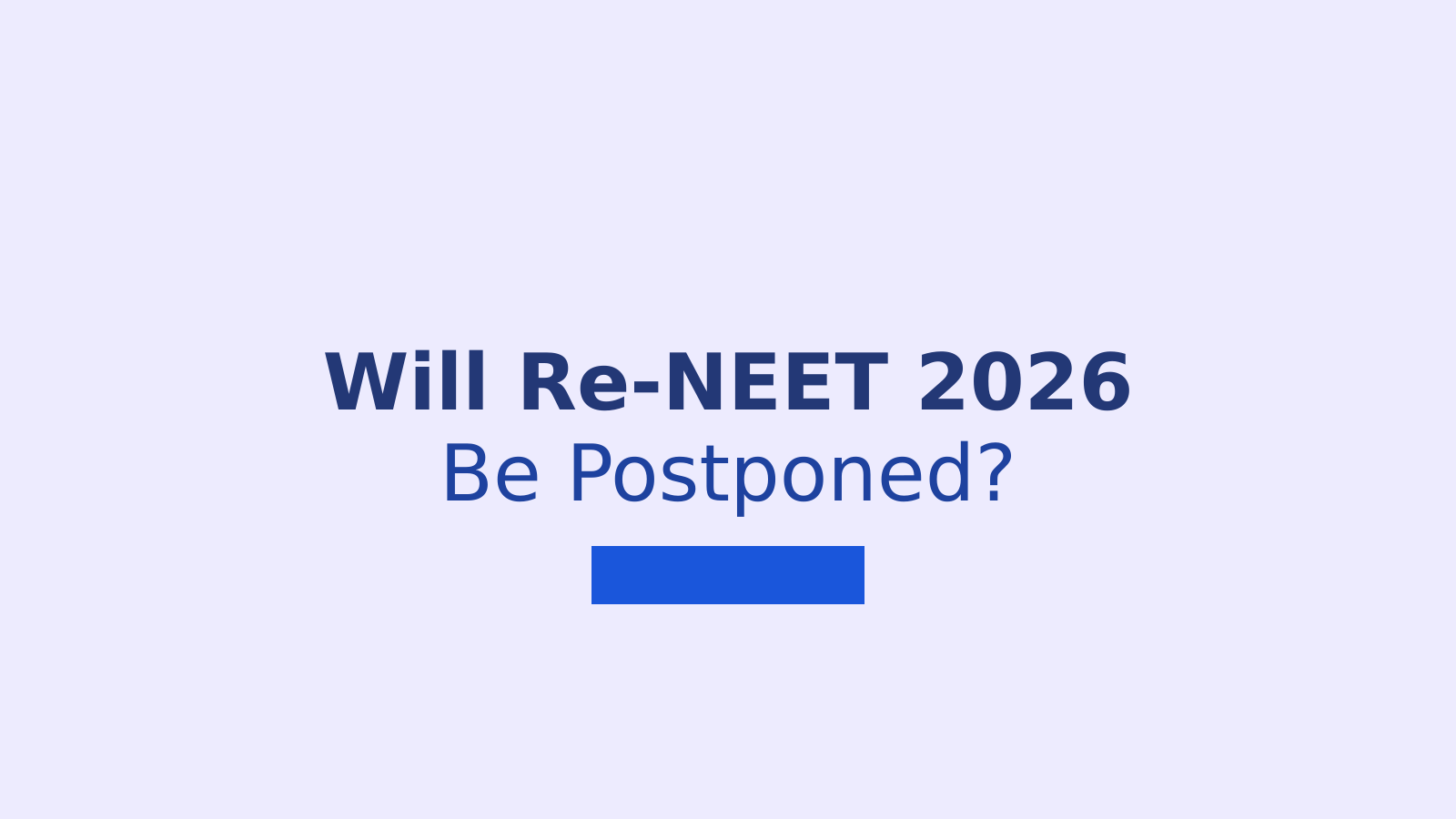 Will Re-NEET 2026
Be Postponed?